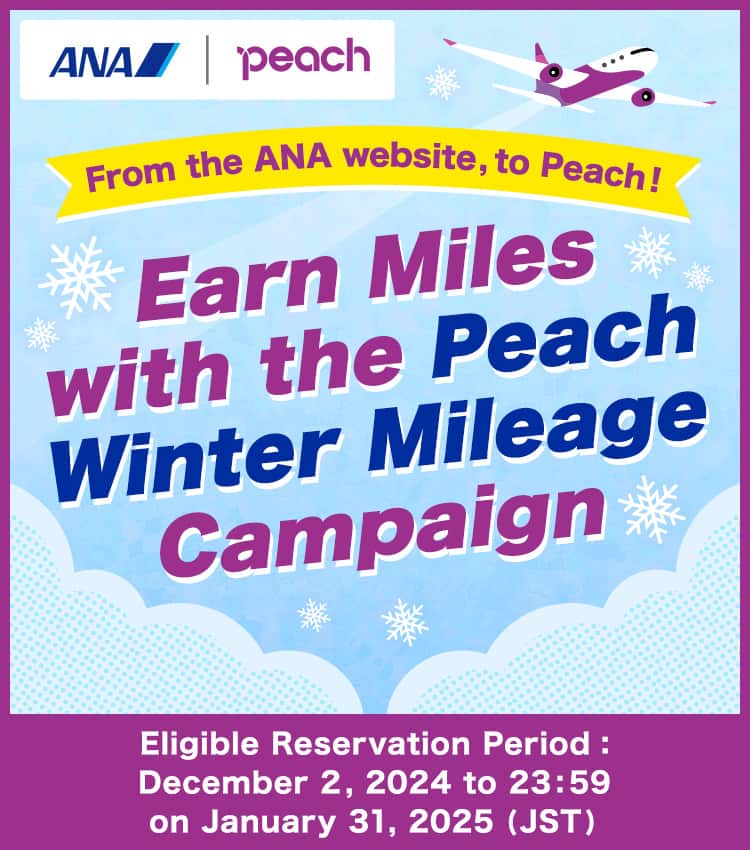 ANA | peach

From the ANA website, to Peach!

Earn Miles with the Peach Winter Mileage Campaign

Eligible Reservation Period : December 2, 2024 to 23:59 on January 31, 2025 (JST)